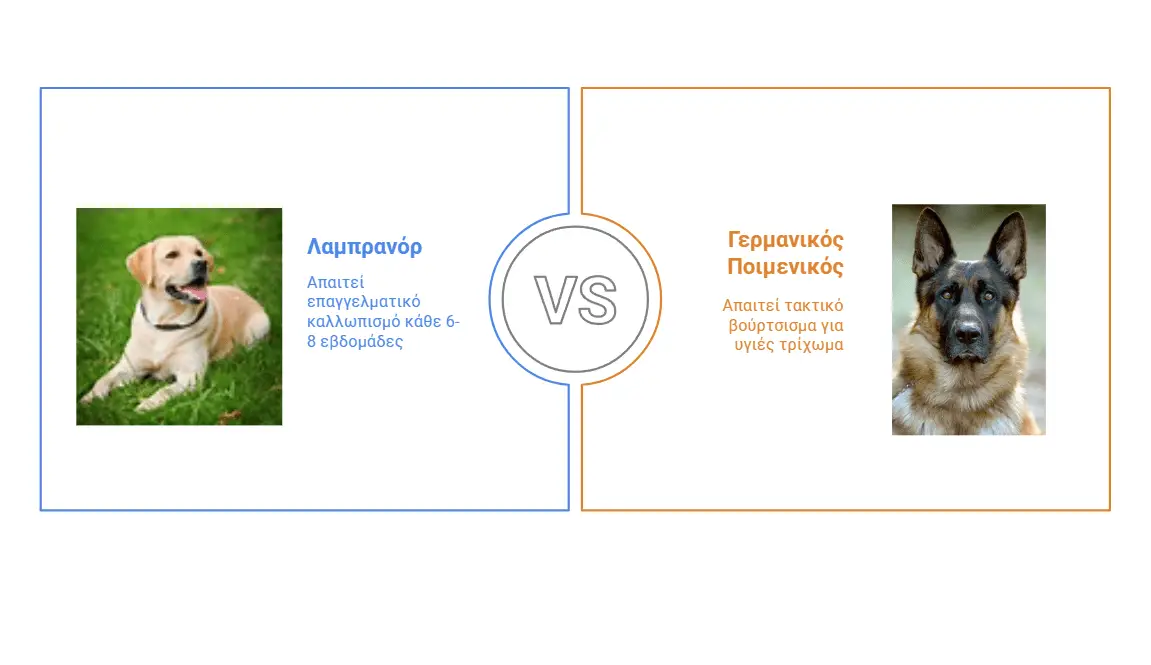 Λαμπρανόρ

Απαιτεί επαγγελματικό καλλωπισμό κάθε 6-8 εβδομάδες

VS

Γερμανικός Ποιμενικός

Απαιτεί τακτικό βούρτσισμα για υγιές τρίχωμα